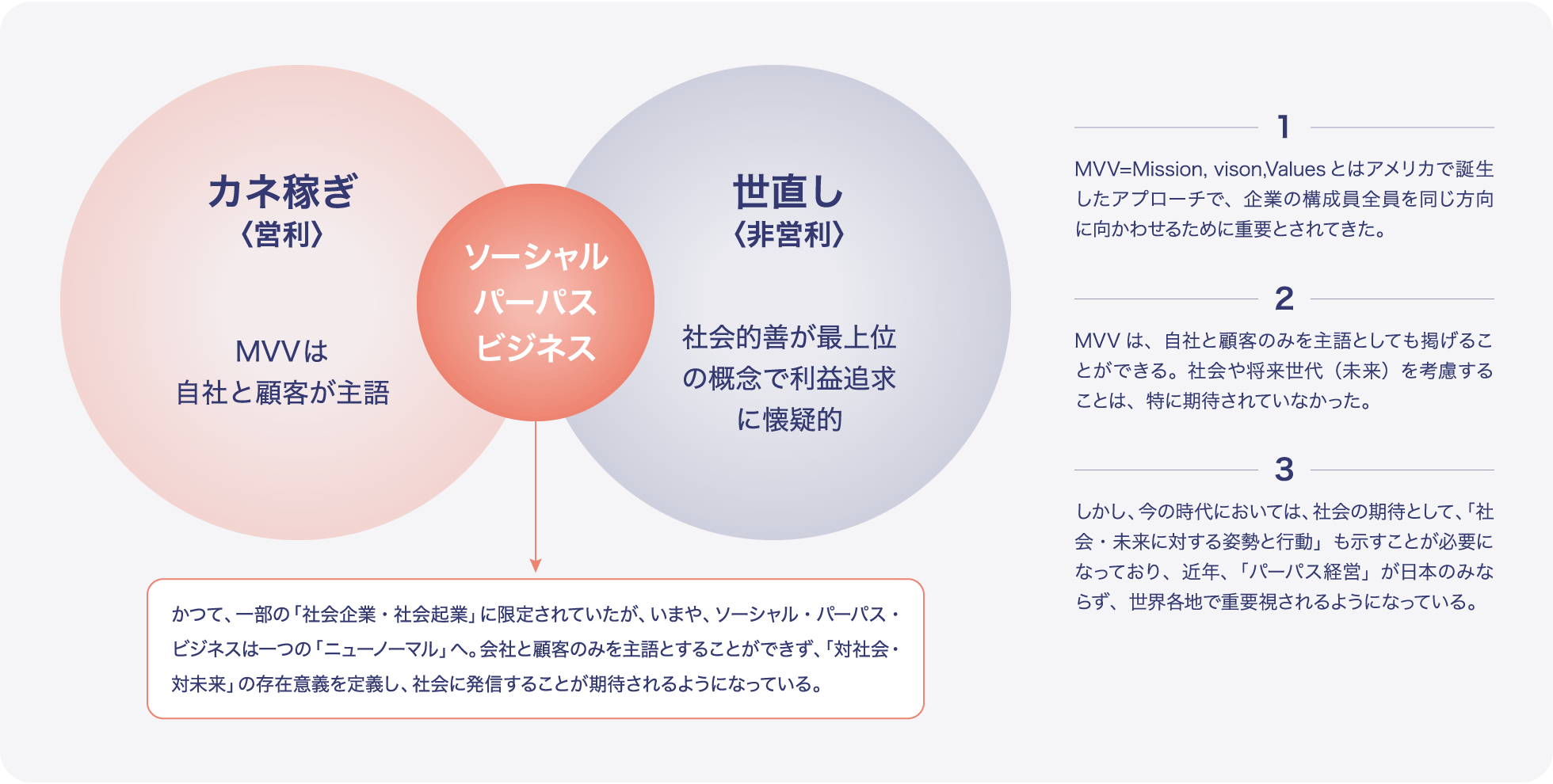 カネ稼ぎ
〈営利〉

MVVは
自社と顧客が主語

ソーシャル
パーパス
ビジネス

世直し
〈非営利〉

社会的善が最上位
の概念で利益追求
に懐疑的

かつて、一部の「社会企業・社会起業」に限定されていたが、いまや、ソーシャル・パーパス・ビジネスは一つの「ニューノーマル」へ。会社と顧客のみを主語とすることができず、「対社会・対未来」の存在意義を定義し、社会に発信することが期待されるようになっている。

1

MVV=Mission, vison,Values とはアメリカで誕生したアプローチで、企業の構成員全員を同じ方向に向かわせるために重要とされてきた。

2

MVV は、自社と顧客のみを主語としても掲げることができる。社会や将来世代（未来）を考慮することは、特に期待されていなかった。

3

しかし、今の時代においては、社会の期待として、「社会・未来に対する姿勢と行動」も示すことが必要になっており、近年、「パーパス経営」が日本のみならず、世界各地で重要視されるようになっている。